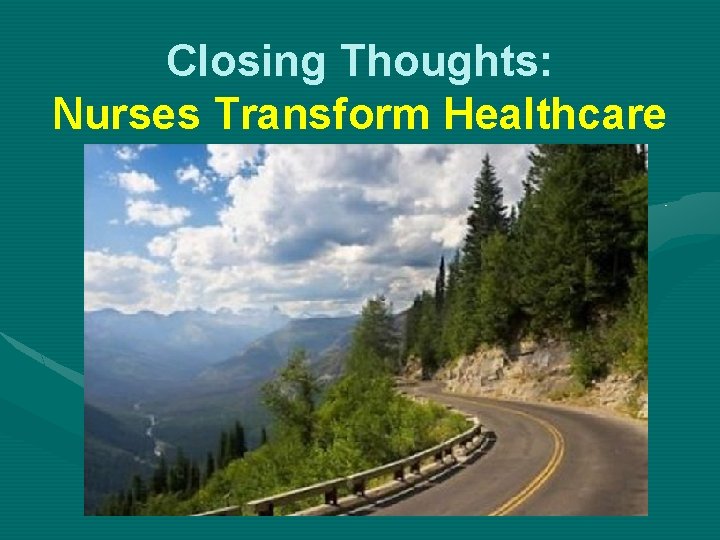 Closing Thoughts:
Nurses Transform Healthcare